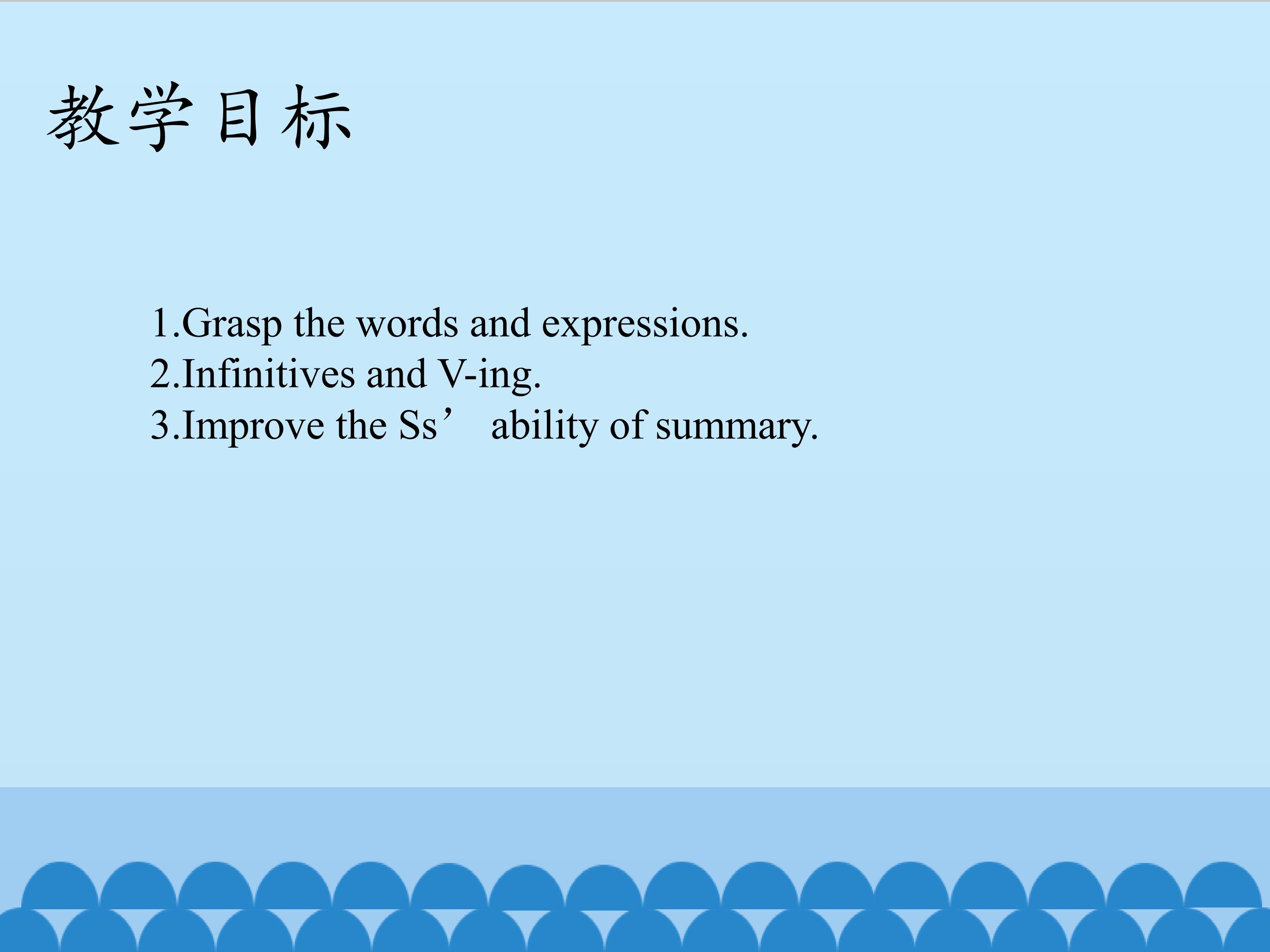 教学目标

1.Grasp the words and expressions.
2.Infinitives and V-ing.
3.Improve the Ss’ ability of summary.